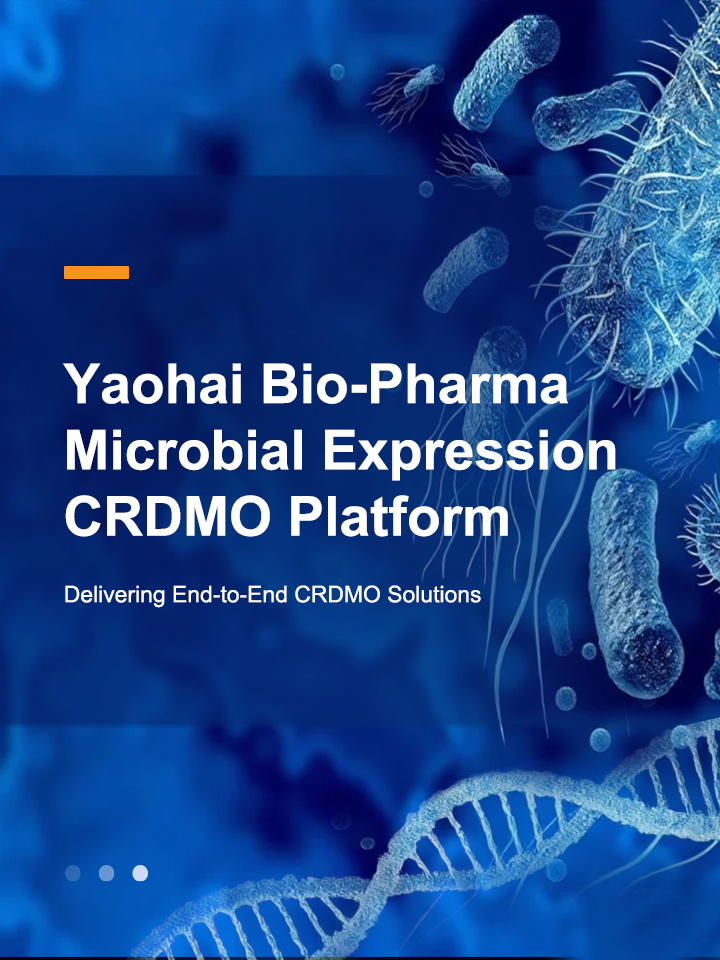 Yaohai Bio-Pharma Microbial Expression CRDMO Platform

Delivering End-to-End CRDMO Solutions